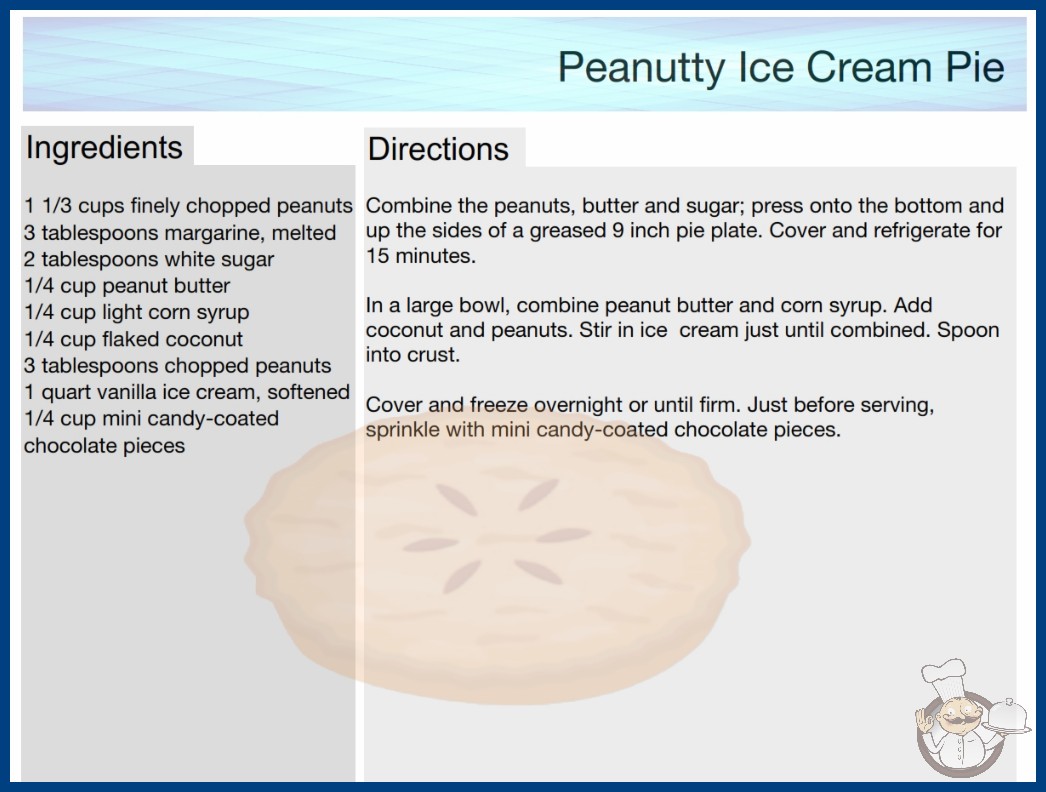 Peanutty Ice Cream Pie

Ingredients

1 1/3 cups finely chopped peanuts
3 tablespoons margarine, melted
2 tablespoons white sugar
1/4 cup peanut butter
1/4 cup light corn syrup
1/4 cup flaked coconut
3 tablespoons chopped peanuts
1 quart vanilla ice cream, softened
1/4 cup mini candy-coated chocolate pieces

Directions

Combine the peanuts, butter and sugar; press onto the bottom and up the sides of a greased 9 inch pie plate. Cover and refrigerate for 15 minutes.

In a large bowl, combine peanut butter and corn syrup. Add coconut and peanuts. Stir in ice cream just until combined. Spoon into crust.

Cover and freeze overnight or until firm. Just before serving, sprinkle with mini candy-coated chocolate pieces.